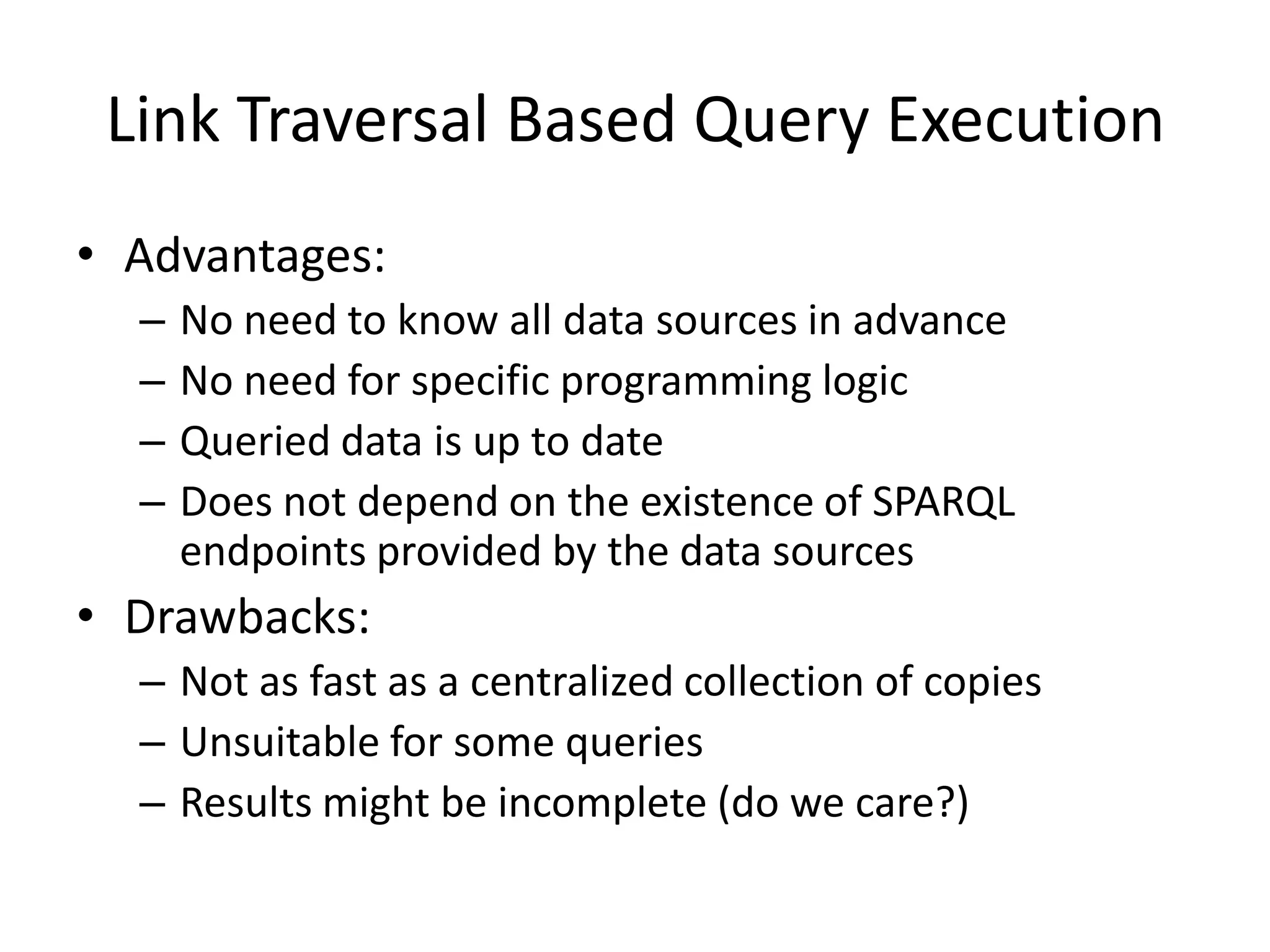 Link Traversal Based Query Execution

• Advantages:
– No need to know all data sources in advance
– No need for specific programming logic
– Queried data is up to date
– Does not depend on the existence of SPARQL endpoints provided by the data sources

• Drawbacks:
– Not as fast as a centralized collection of copies
– Unsuitable for some queries
– Results might be incomplete (do we care?)